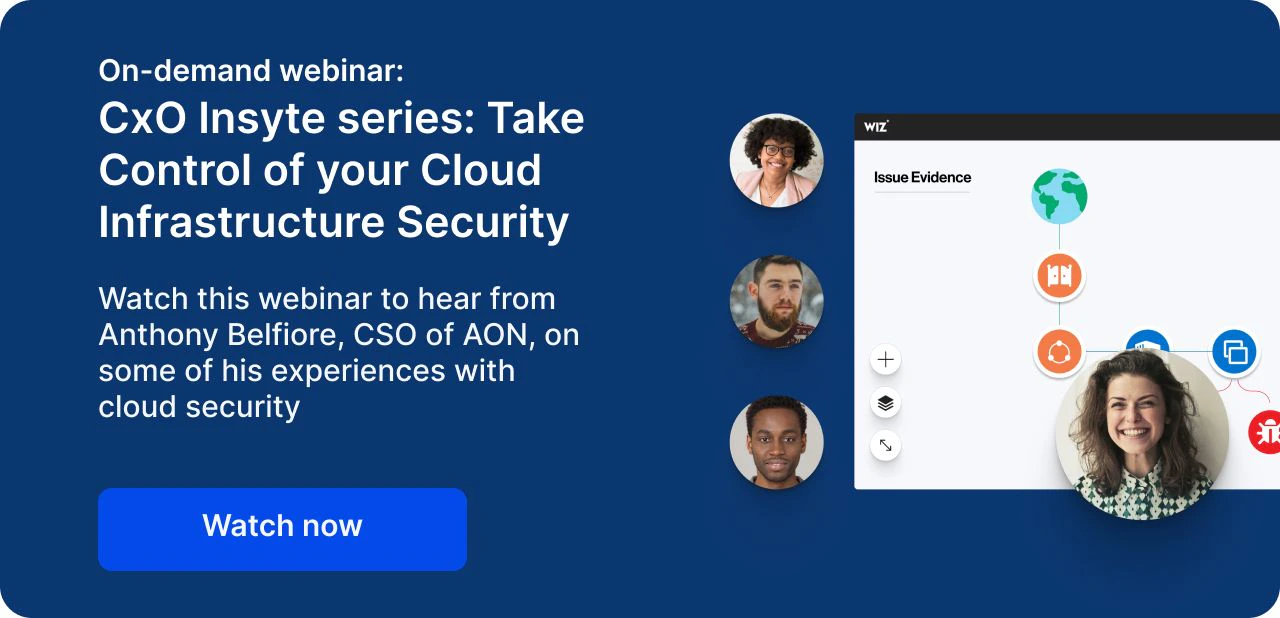 On-demand webinar:
CxO Insyte series: Take Control of your Cloud Infrastructure Security

Watch this webinar to hear from Anthony Belfiore, CSO of AON, on some of his experiences with cloud security

Watch now

WIZ

Issue Evidence